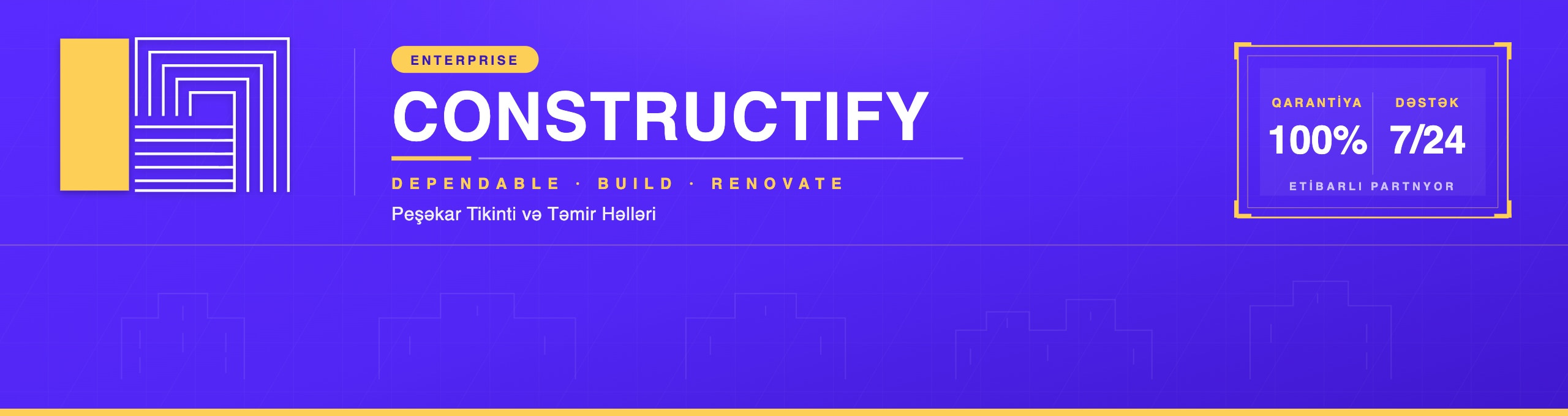 ENTERPRISE

CONSTRUCTIFY

DEPENDABLE · BUILD · RENOVATE

Peşəkar Tikinti və Təmir Həlləri

QARANTİYA
100%

DƏSTƏK
7/24

ETİBARLI PARTNYOR